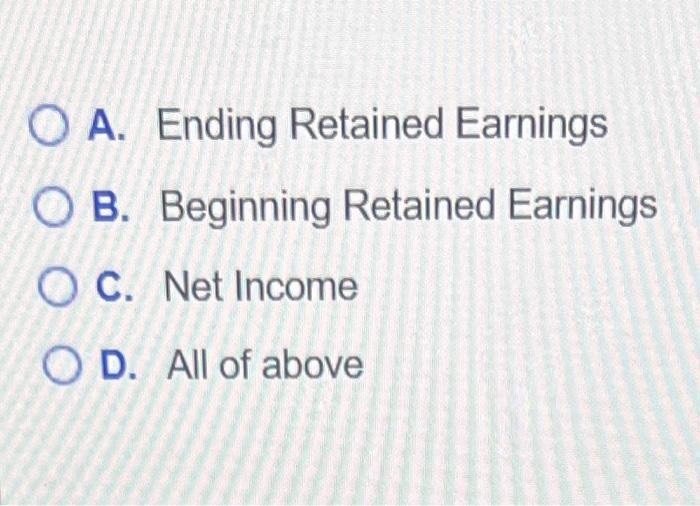 A. Ending Retained Earnings

B. Beginning Retained Earnings

C. Net Income

D. All of above